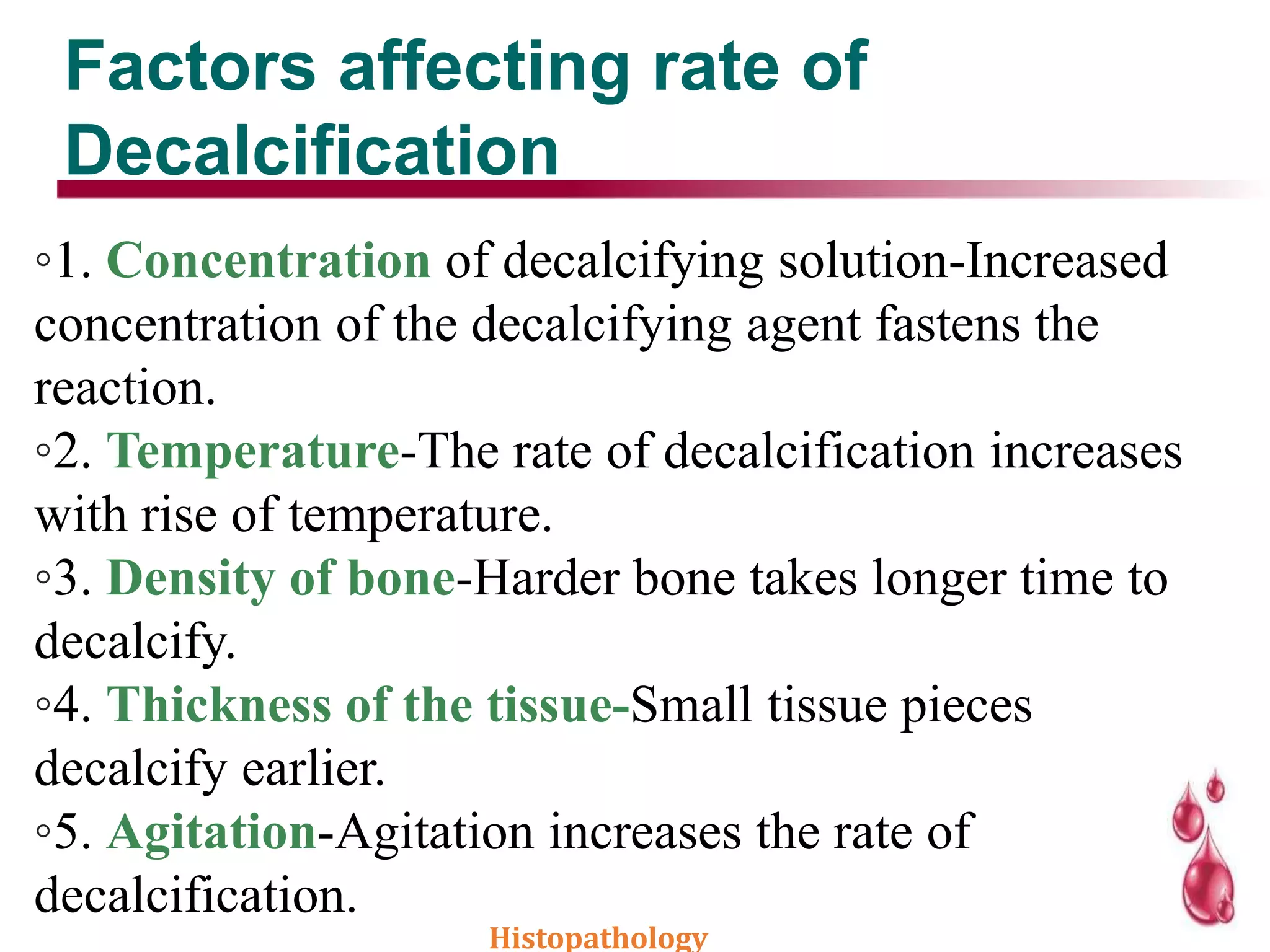 Factors affecting rate of Decalcification

◦1. Concentration of decalcifying solution-Increased concentration of the decalcifying agent fastens the reaction.
◦2. Temperature-The rate of decalcification increases with rise of temperature.
◦3. Density of bone-Harder bone takes longer time to decalcify.
◦4. Thickness of the tissue-Small tissue pieces decalcify earlier.
◦5. Agitation-Agitation increases the rate of decalcification.

Histopathology